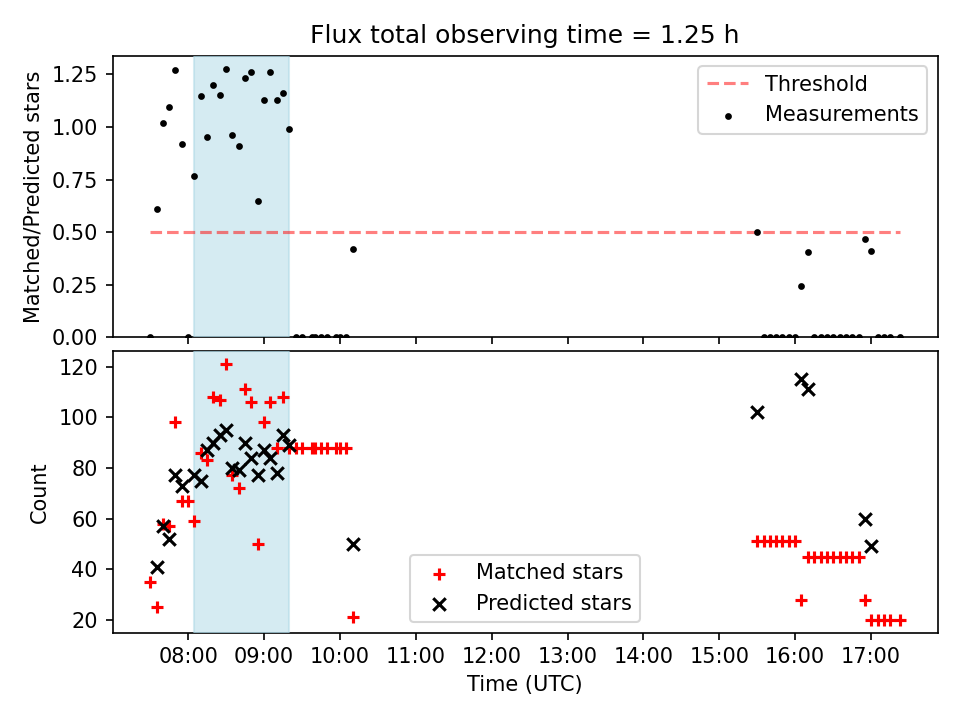 Flux total observing time = 1.25 h

Matched/Predicted stars

1.25
1.00
0.75
0.50
0.25
0.00

Threshold
Measurements

Count

120
100
80
60
40
20

Matched stars
Predicted stars

08:00 09:00 10:00 11:00 12:00 13:00 14:00 15:00 16:00 17:00

Time (UTC)